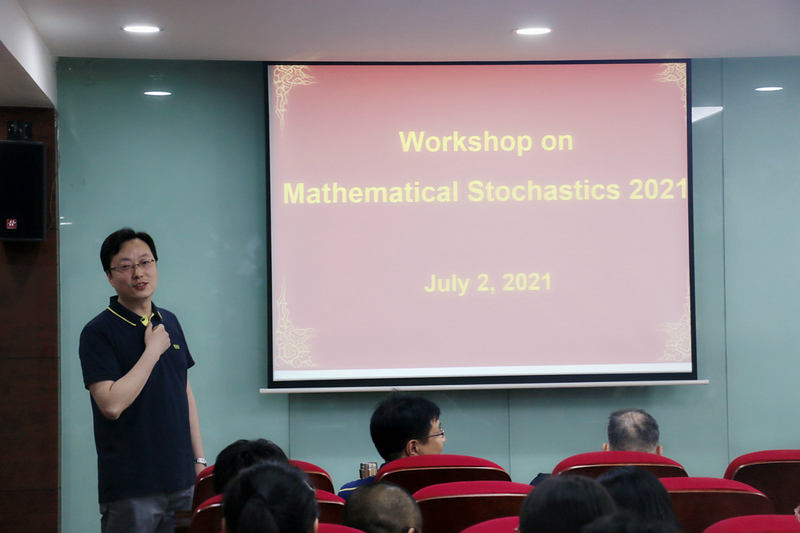 Workshop on
Mathematical Stochastics 2021

July 2, 2021